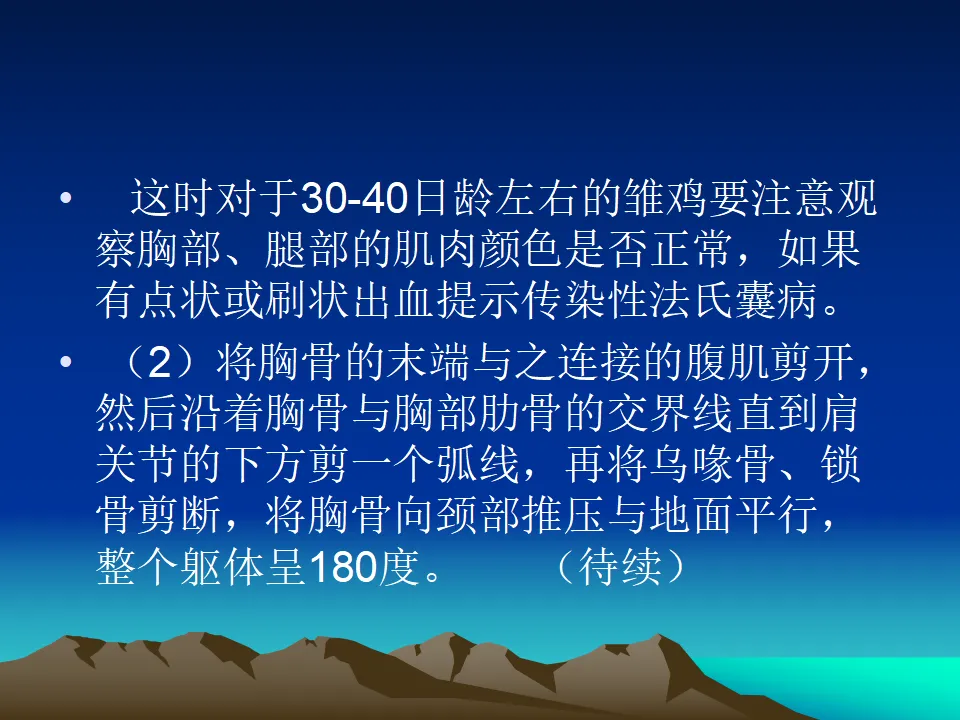 • 这时对于30-40日龄左右的雏鸡要注意观察胸部、腿部的肌肉颜色是否正常，如果有点状或刷状出血提示传染性法氏囊病。

• （2）将胸骨的末端与之连接的腹肌剪开，然后沿着胸骨与胸部肋骨的交界线直到肩关节的下方剪一个弧线，再将乌喙骨、锁骨剪断，将胸骨向颈部推压与地面平行，整个躯体呈180度。 （待续）